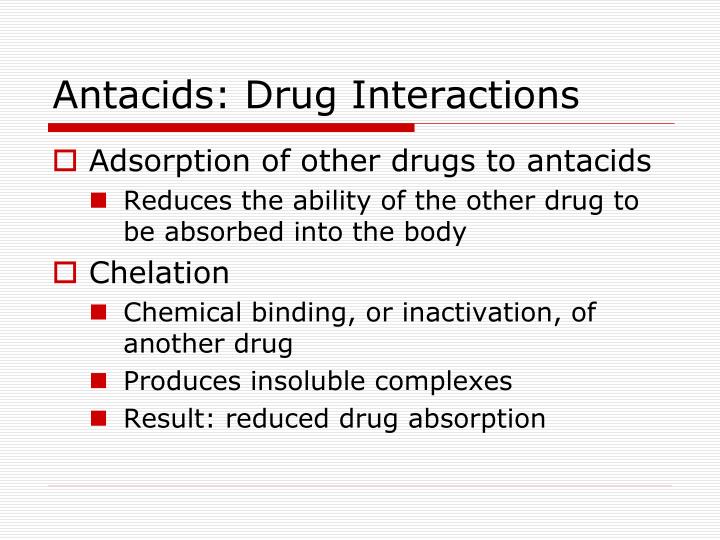 Antacids: Drug Interactions

Adsorption of other drugs to antacids

Reduces the ability of the other drug to be absorbed into the body

Chelation

Chemical binding, or inactivation, of another drug

Produces insoluble complexes

Result: reduced drug absorption